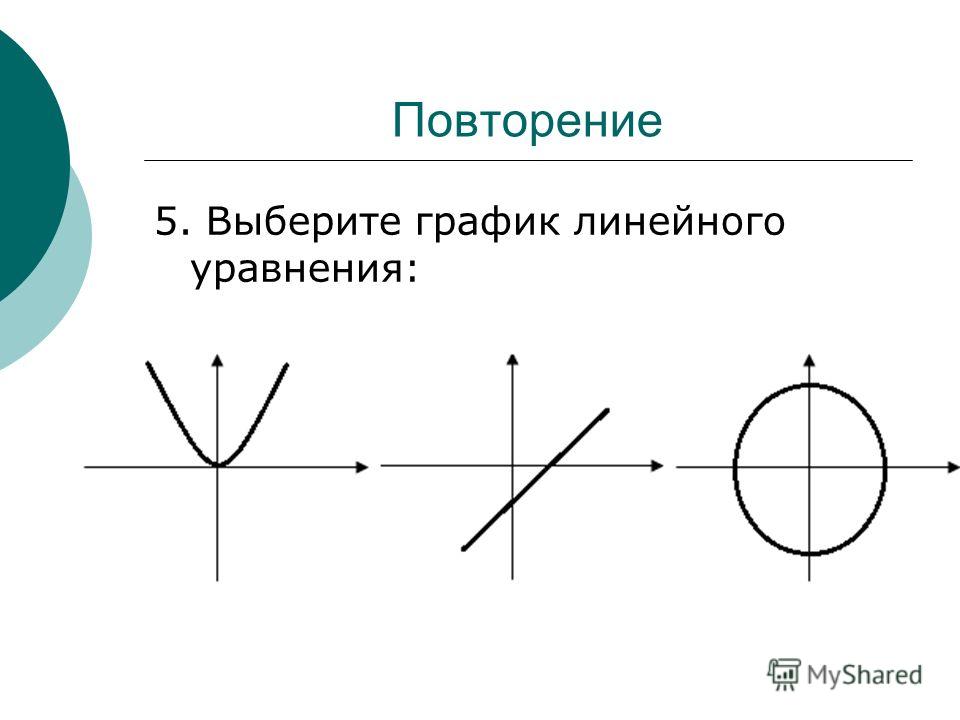 Повторение

5. Выберите график линейного уравнения:

MyShared